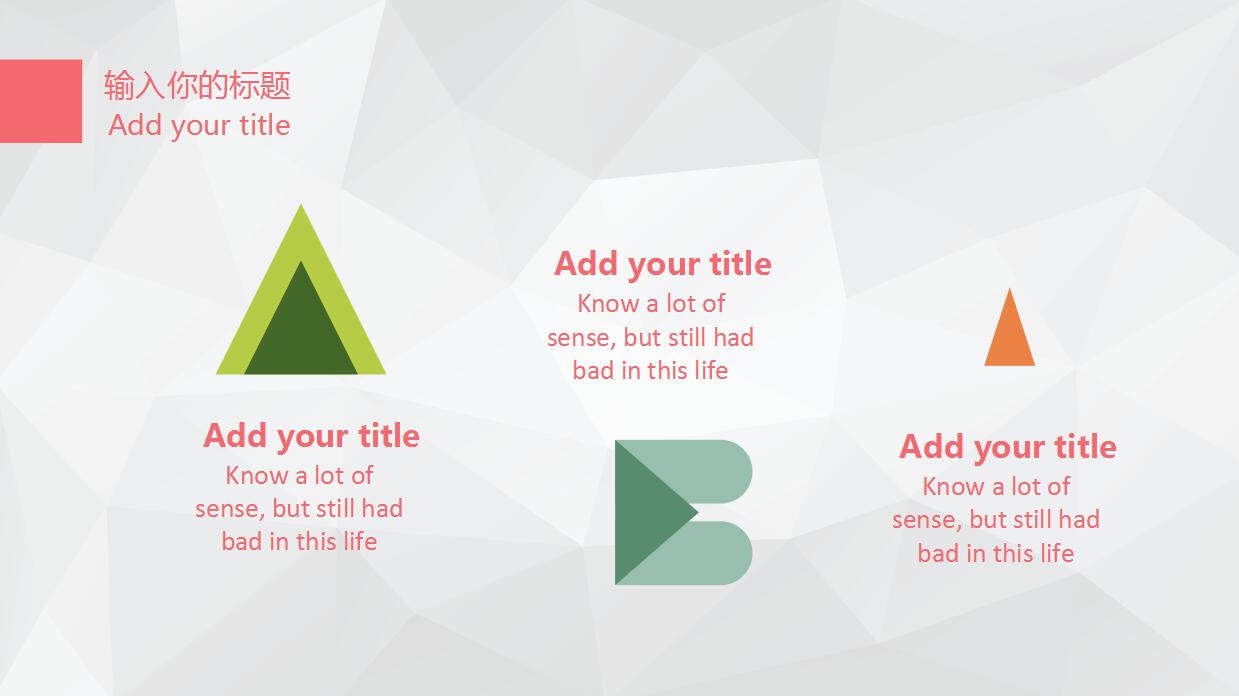 输入你的标题
Add your title

Add your title
Know a lot of sense, but still had bad in this life

Add your title
Know a lot of sense, but still had bad in this life

Add your title
Know a lot of sense, but still had bad in this life